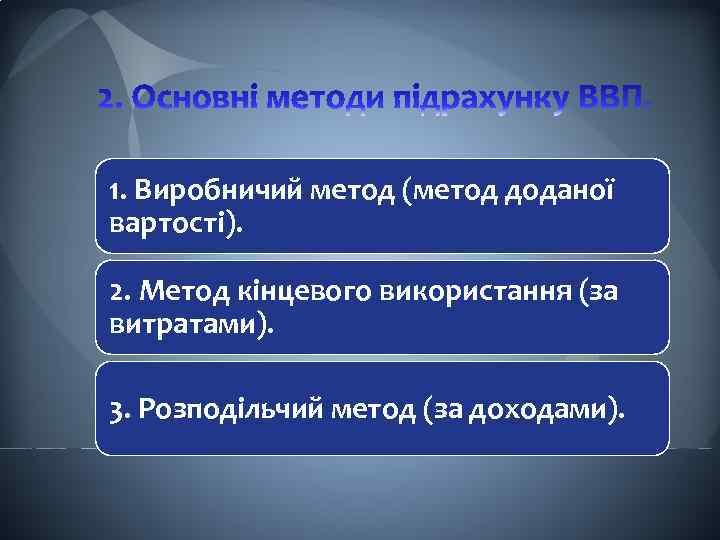 2. Основні методи підрахунку ВВП.

1. Виробничий метод (метод доданої вартості).

2. Метод кінцевого використання (за витратами).

3. Розподільчий метод (за доходами).